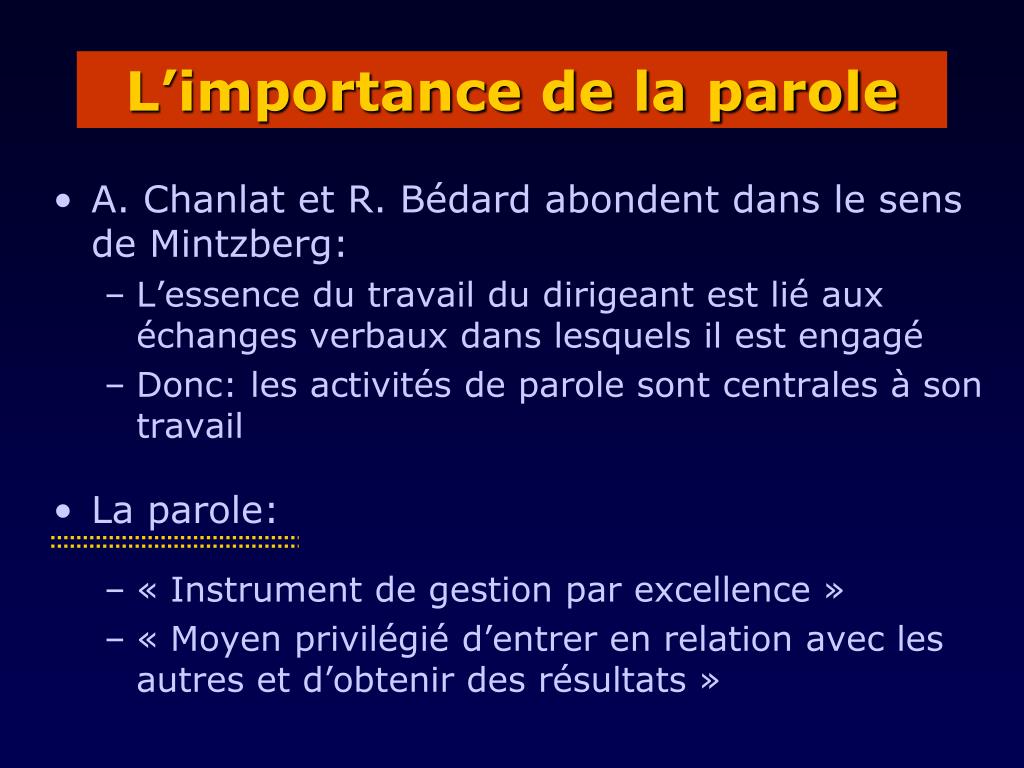 L’importance de la parole

• A. Chanlat et R. Bédard abondent dans le sens de Mintzberg:
– L’essence du travail du dirigeant est lié aux échanges verbaux dans lesquels il est engagé
– Donc: les activités de parole sont centrales à son travail

• La parole:
– « Instrument de gestion par excellence »
– « Moyen privilégié d’entrer en relation avec les autres et d’obtenir des résultats »